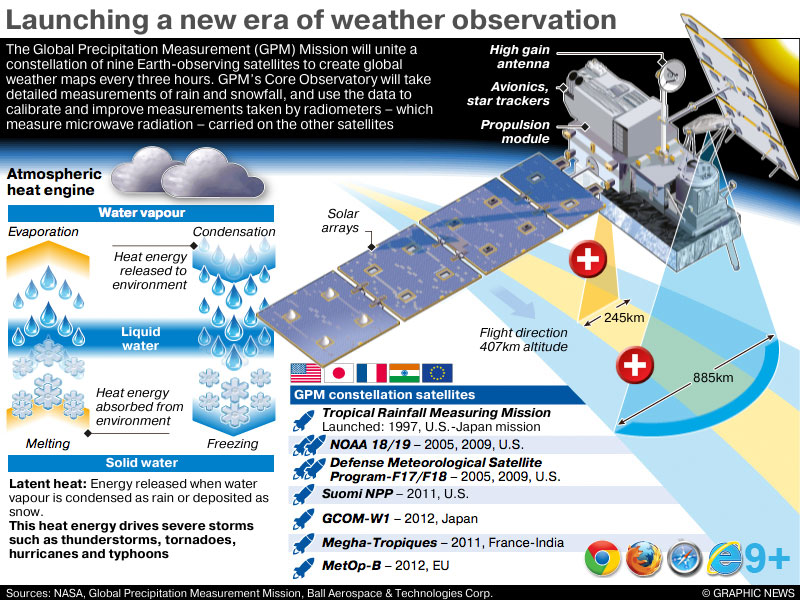 Launching a new era of weather observation

The Global Precipitation Measurement (GPM) Mission will unite a constellation of nine Earth-observing satellites to create global weather maps every three hours. GPM's Core Observatory will take detailed measurements of rain and snowfall, and use the data to calibrate and improve measurements taken by radiometers – which measure microwave radiation – carried on the other satellites

High gain antenna

Avionics, star trackers

Propulsion module

Atmospheric heat engine

Water vapour

Evaporation

Condensation

Heat energy released to environment

Liquid water

Heat energy absorbed from environment

Melting

Freezing

Solid water

Latent heat: Energy released when water vapour is condensed as rain or deposited as snow.
This heat energy drives severe storms such as thunderstorms, tornadoes, hurricanes and typhoons

Solar arrays

Flight direction 407km altitude

245km

885km

GPM constellation satellites

Tropical Rainfall Measuring Mission
Launched: 1997, U.S.-Japan mission

NOAA 18/19 – 2005, 2009, U.S.

Defense Meteorological Satellite Program-F17/F18 – 2005, 2009, U.S.

Suomi NPP – 2011, U.S.

GCOM-W1 – 2012, Japan

Megha-Tropiques – 2011, France-India

MetOp-B – 2012, EU

9+

Sources: NASA, Global Precipitation Measurement Mission, Ball Aerospace & Technologies Corp.

© GRAPHIC NEWS